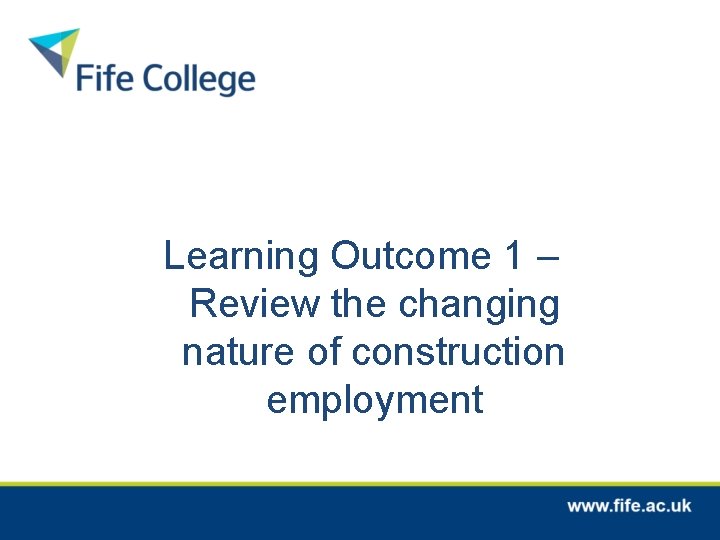 Fife College

Learning Outcome 1 – Review the changing nature of construction employment

www.fife.ac.uk